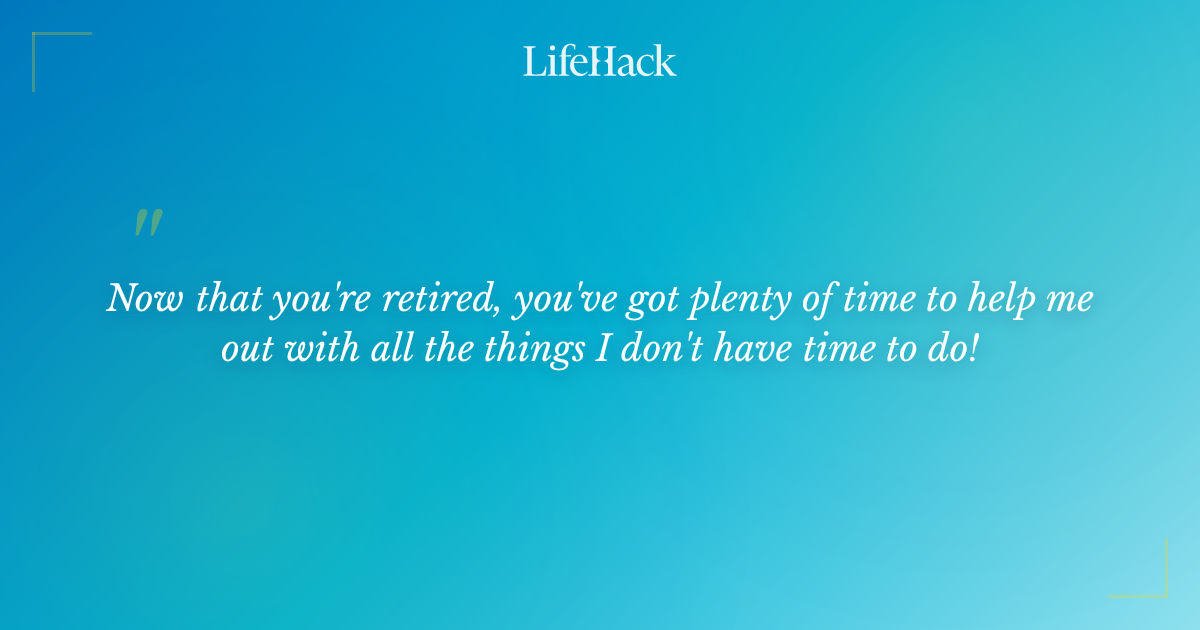 LifeHack

"

Now that you're retired, you've got plenty of time to help me out with all the things I don't have time to do!